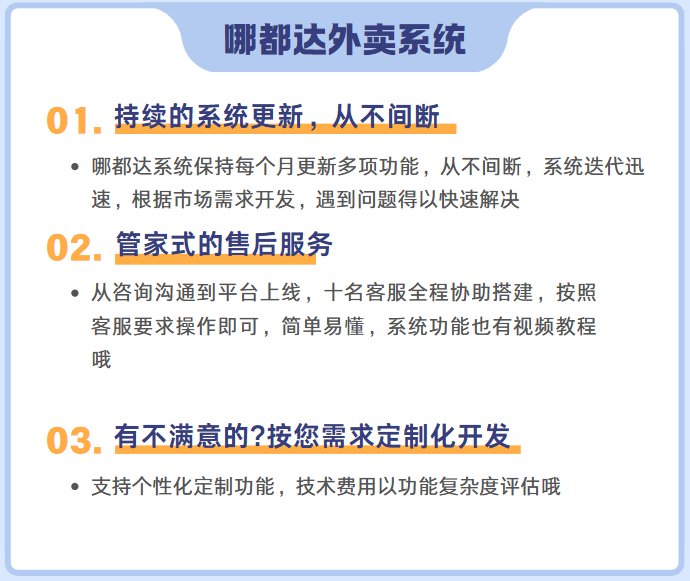 哪都达外卖系统

01. 持续的系统更新，从不间断

• 哪都达系统保持每个月更新多项功能，从不间断，系统迭代迅速，根据市场需求开发，遇到问题得以快速解决

02. 管家式的售后服务

• 从咨询沟通到平台上线，十名客服全程协助搭建，按照客服要求操作即可，简单易懂，系统功能也有视频教程哦

03. 有不满意的?按您需求定制化开发

• 支持个性化定制功能，技术费用以功能复杂度评估哦